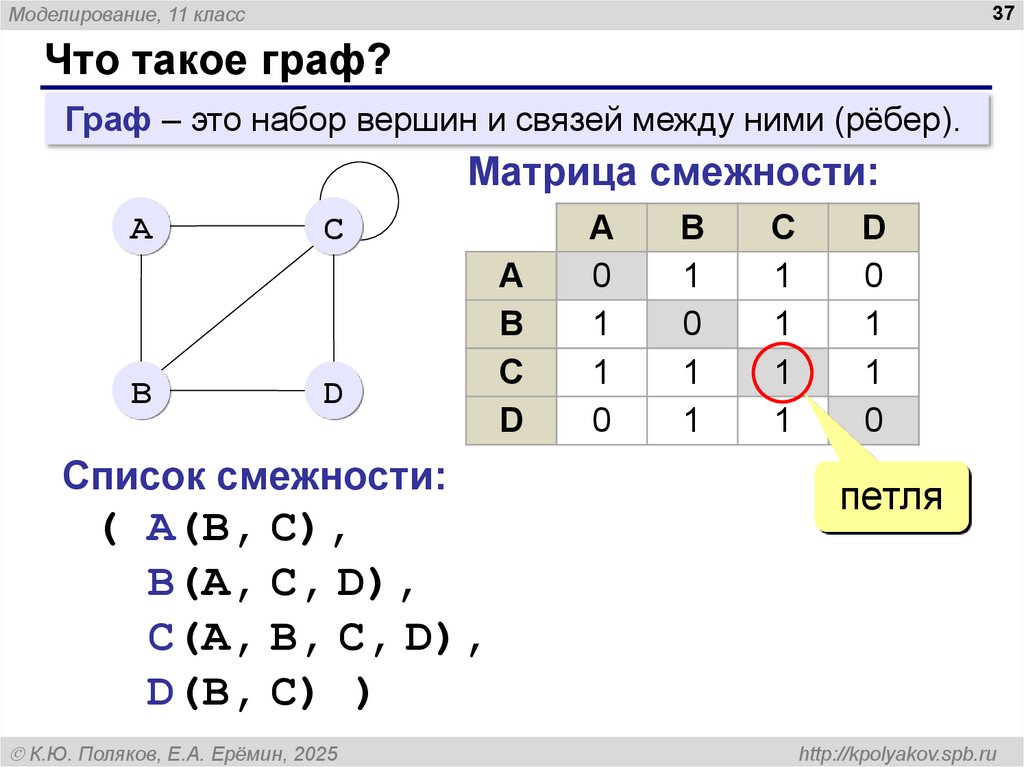 Моделирование, 11 класс

37

Что такое граф?

Граф – это набор вершин и связей между ними (рёбер).

A

C

B

D

Матрица смежности:

| | A | B | C | D |
|---|---|---|---|---|
| A | 0 | 1 | 1 | 0 |
| B | 1 | 0 | 1 | 1 |
| C | 1 | 1 | 1 | 1 |
| D | 0 | 1 | 1 | 0 |

петля

Список смежности:

( A(B, C),
B(A, C, D),
C(A, B, C, D),
D(B, C) )

© К.Ю. Поляков, Е.А. Ерёмин, 2025

http://kpolyakov.spb.ru